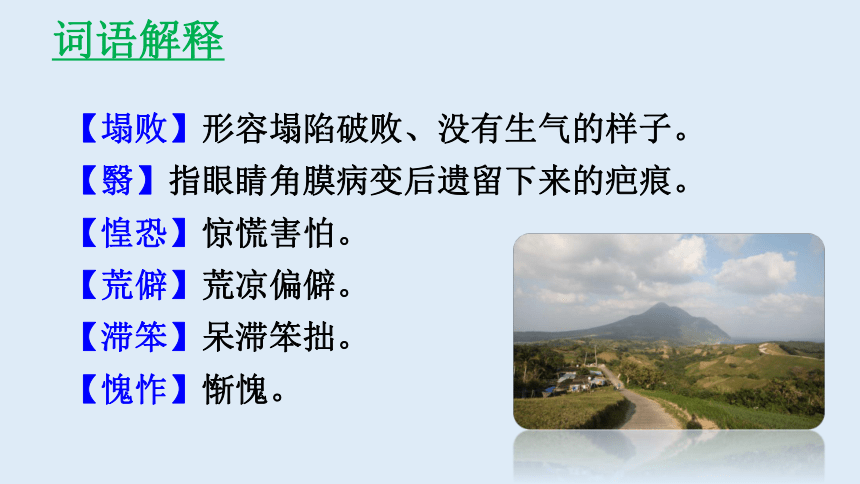 词语解释

【塌败】形容塌陷破败、没有生气的样子。
【翳】指眼睛角膜病变后遗留下来的疤痕。
【惶恐】惊慌害怕。
【荒僻】荒凉偏僻。
【滞笨】呆滞笨拙。
【愧怍】惭愧。